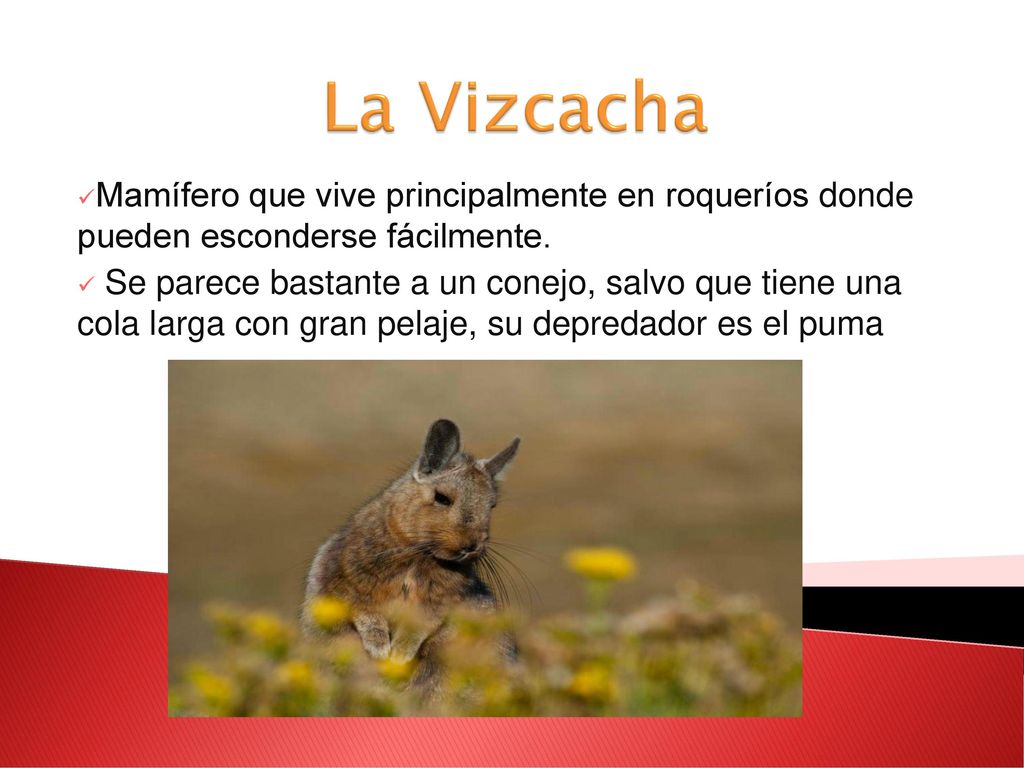 La Vizcacha

✓Mamífero que vive principalmente en roqueríos donde pueden esconderse fácilmente.

✓ Se parece bastante a un conejo, salvo que tiene una cola larga con gran pelaje, su depredador es el puma